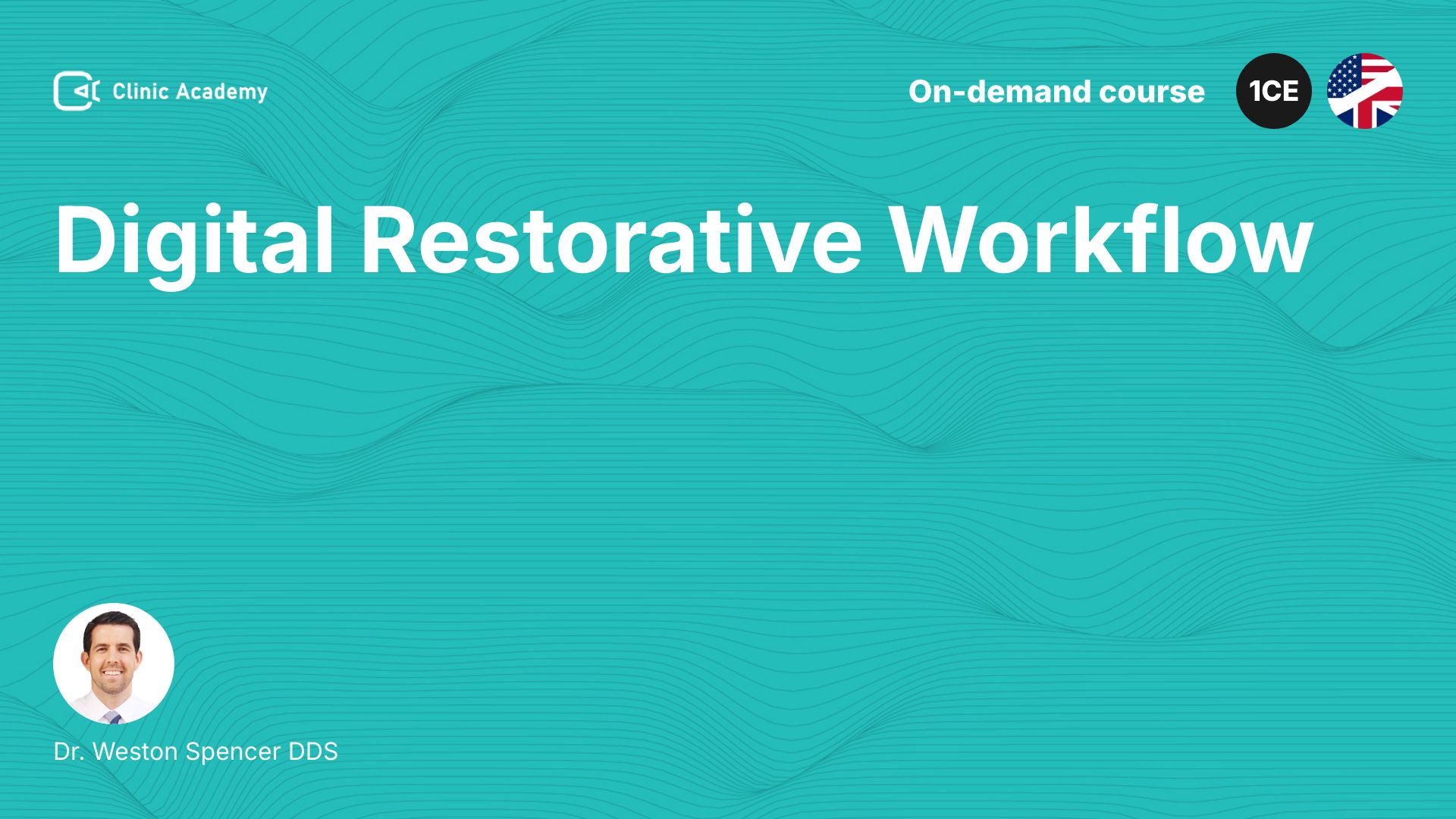 Clinic Academy

On-demand course

1CE

Digital Restorative Workflow

Dr. Weston Spencer DDS